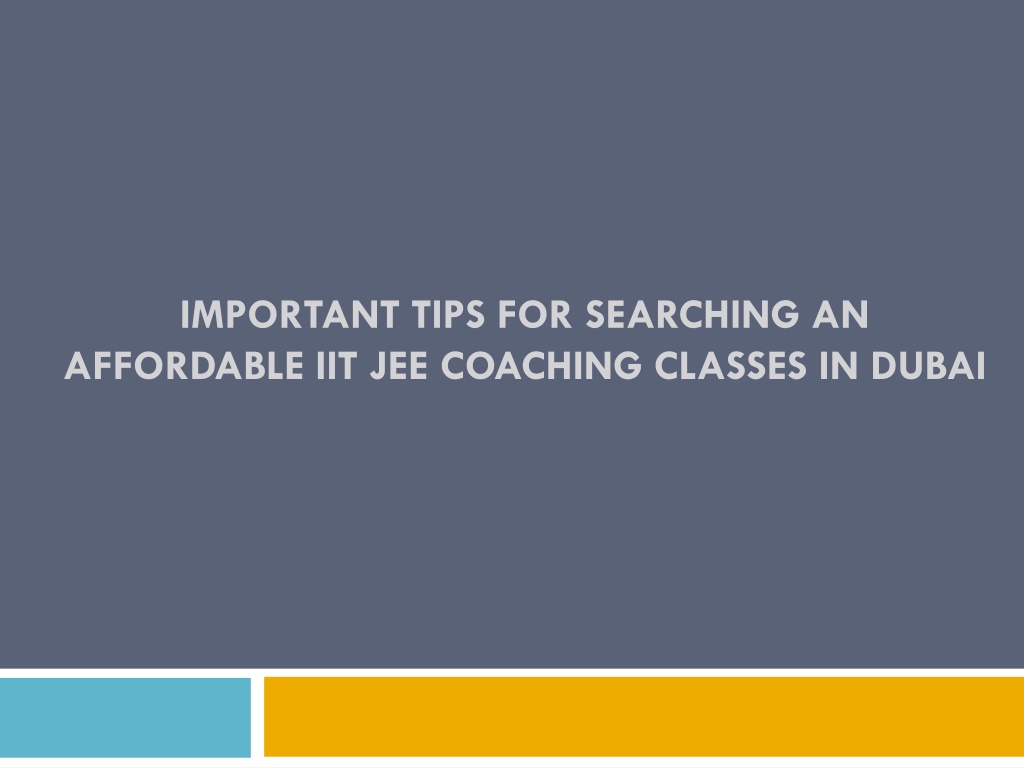 IMPORTANT TIPS FOR SEARCHING AN AFFORDABLE IIT JEE COACHING CLASSES IN DUBAI